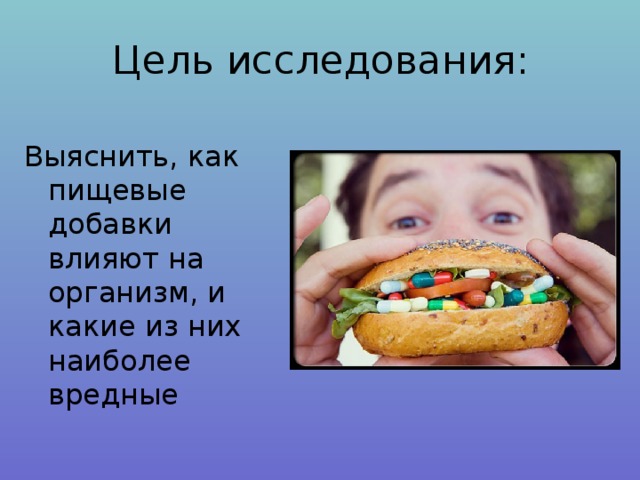 Цель исследования:

Выяснить, как пищевые добавки влияют на организм, и какие из них наиболее вредные